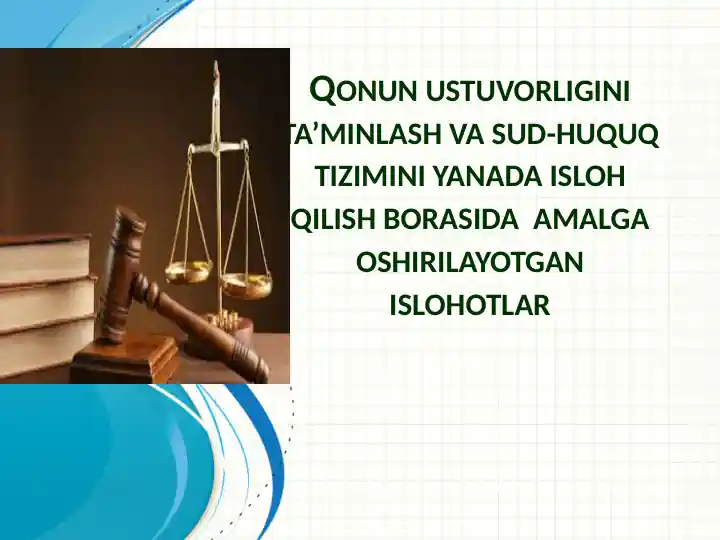 QONUN USTUVORLIGINI TA’MINLASH VA SUD-HUQUQ TIZIMINI YANADA ISLOH QILISH BORASIDA AMALGA OSHIRILAYOTGAN ISLOHOTLAR